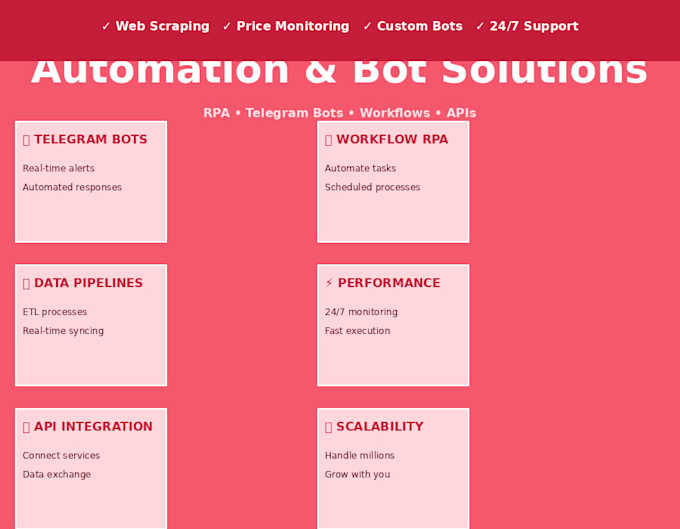 ✓ Web Scraping ✓ Price Monitoring ✓ Custom Bots ✓ 24/7 Support

Automation & Bot Solutions

RPA • Telegram Bots • Workflows • APIs

TELEGRAM BOTS

Real-time alerts

Automated responses

WORKFLOW RPA

Automate tasks

Scheduled processes

DATA PIPELINES

ETL processes

Real-time syncing

⚡ PERFORMANCE

24/7 monitoring

Fast execution

API INTEGRATION

Connect services

Data exchange

SCALABILITY

Handle millions

Grow with you